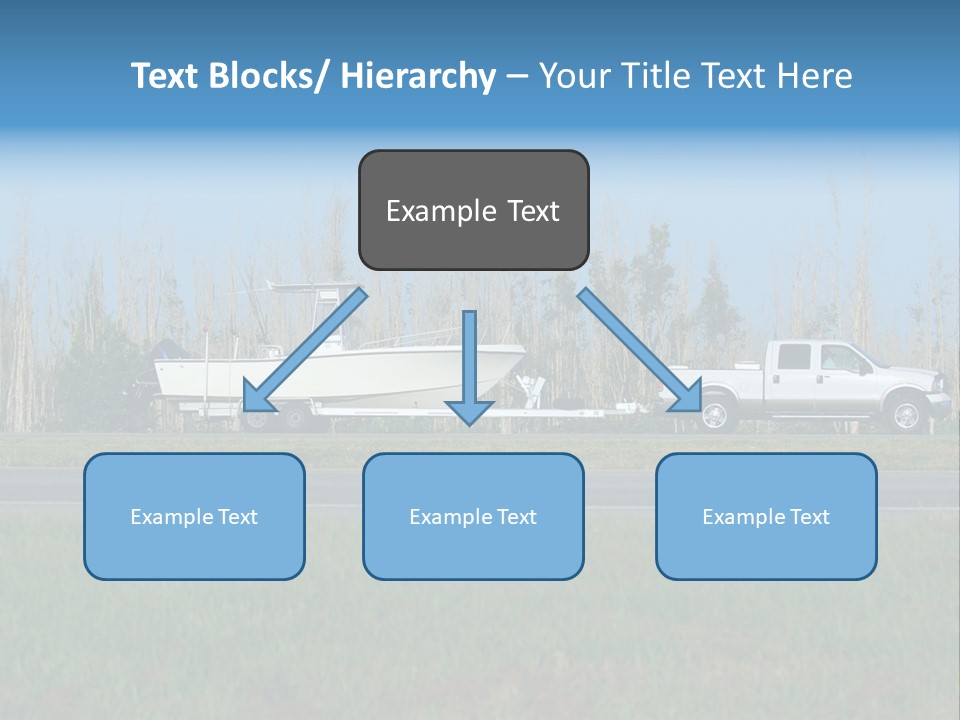 Text Blocks/ Hierarchy – Your Title Text Here

Example Text

Example Text

Example Text

Example Text